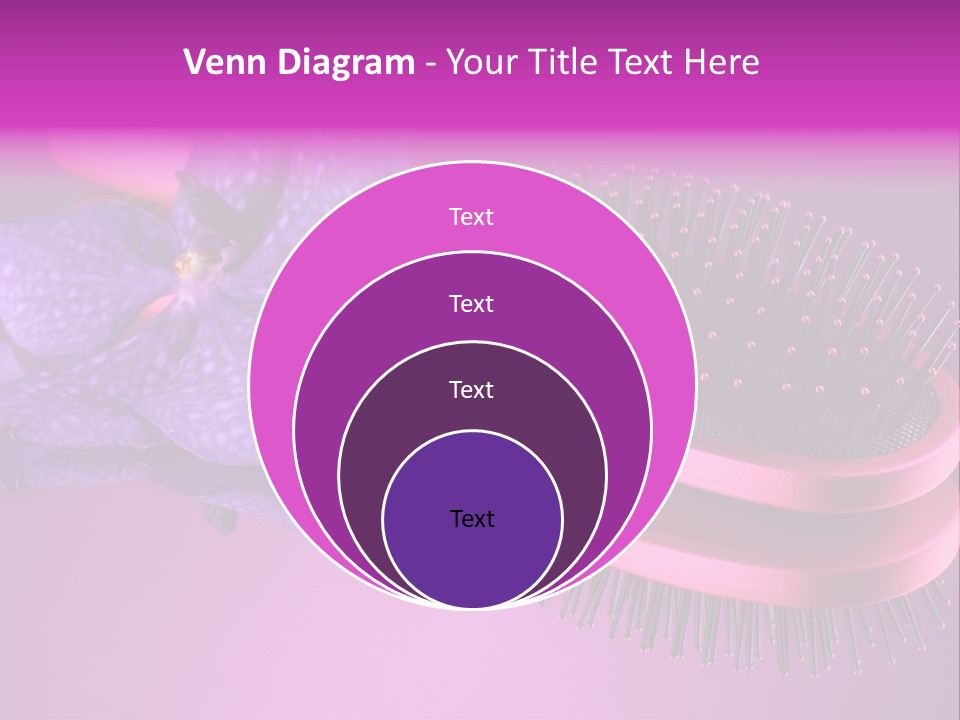 Venn Diagram - Your Title Text Here

Text

Text

Text

Text